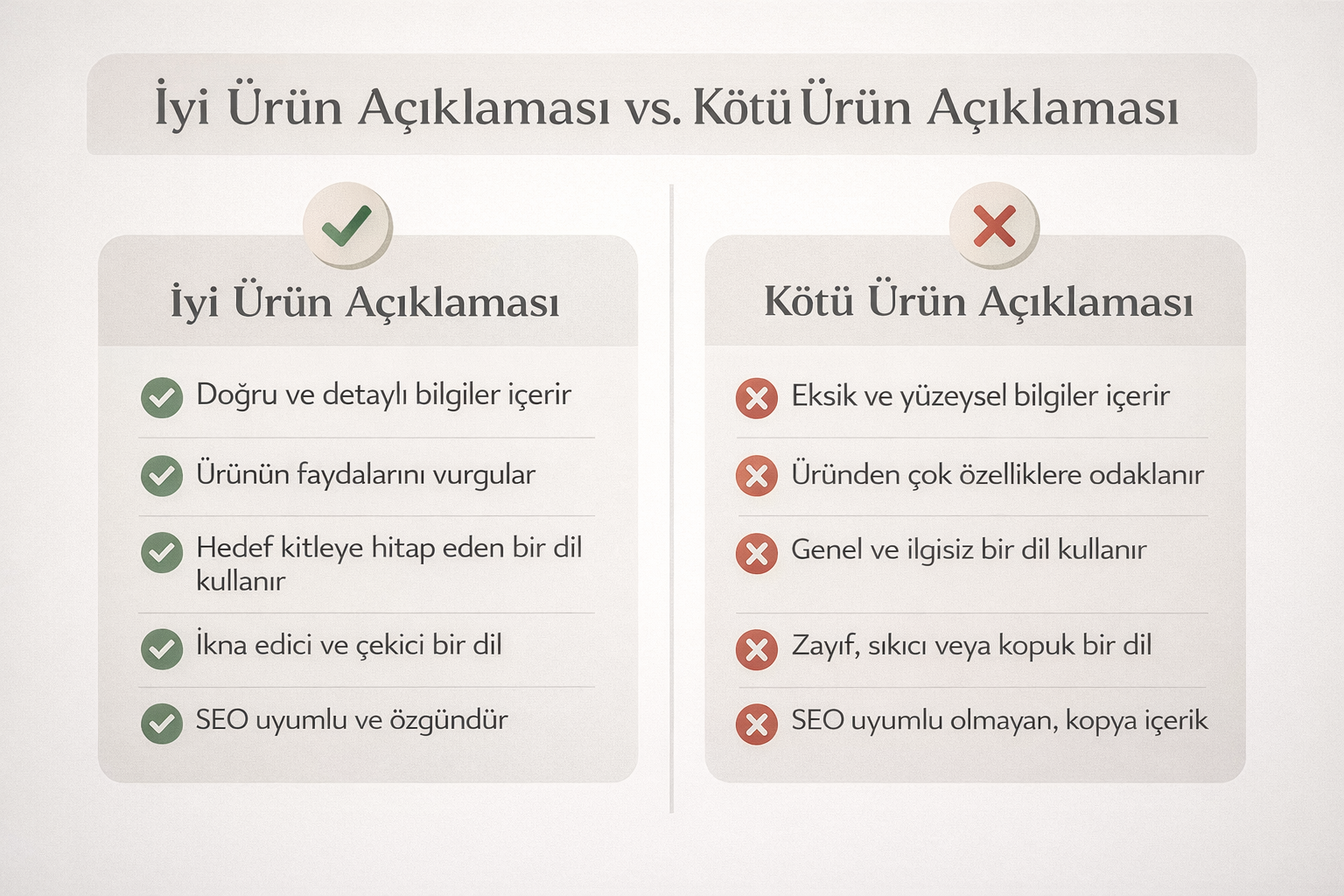 İyi Ürün Açıklaması vs. Kötü Ürün Açıklaması

İyi Ürün Açıklaması

Doğru ve detaylı bilgiler içerir

Ürünün faydalarını vurgular

Hedef kitleye hitap eden bir dil kullanır

İkna edici ve çekici bir dil

SEO uyumlu ve özgündür

Kötü Ürün Açıklaması

Eksik ve yüzeysel bilgiler içerir

Üründen çok özelliklere odaklanır

Genel ve ilgisiz bir dil kullanır

Zayıf, sıkıcı veya kopuk bir dil

SEO uyumlu olmayan, kopya içerik